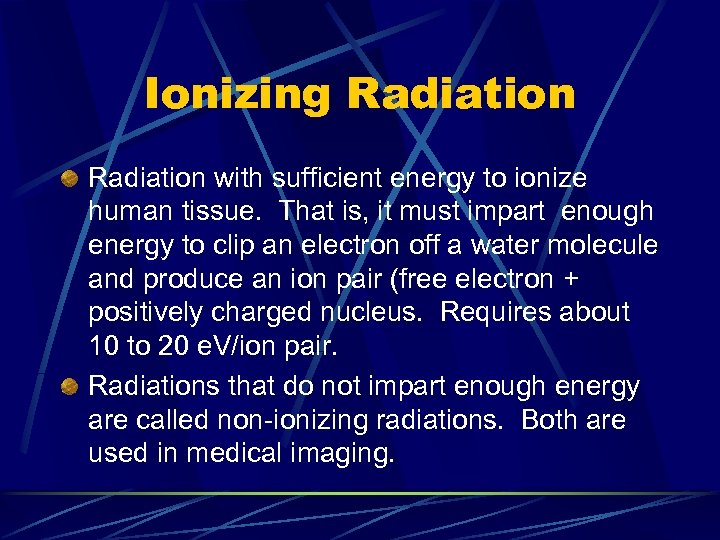 Ionizing Radiation

Radiation with sufficient energy to ionize human tissue. That is, it must impart enough energy to clip an electron off a water molecule and produce an ion pair (free electron + positively charged nucleus. Requires about 10 to 20 eV/ion pair.

Radiations that do not impart enough energy are called non-ionizing radiations. Both are used in medical imaging.